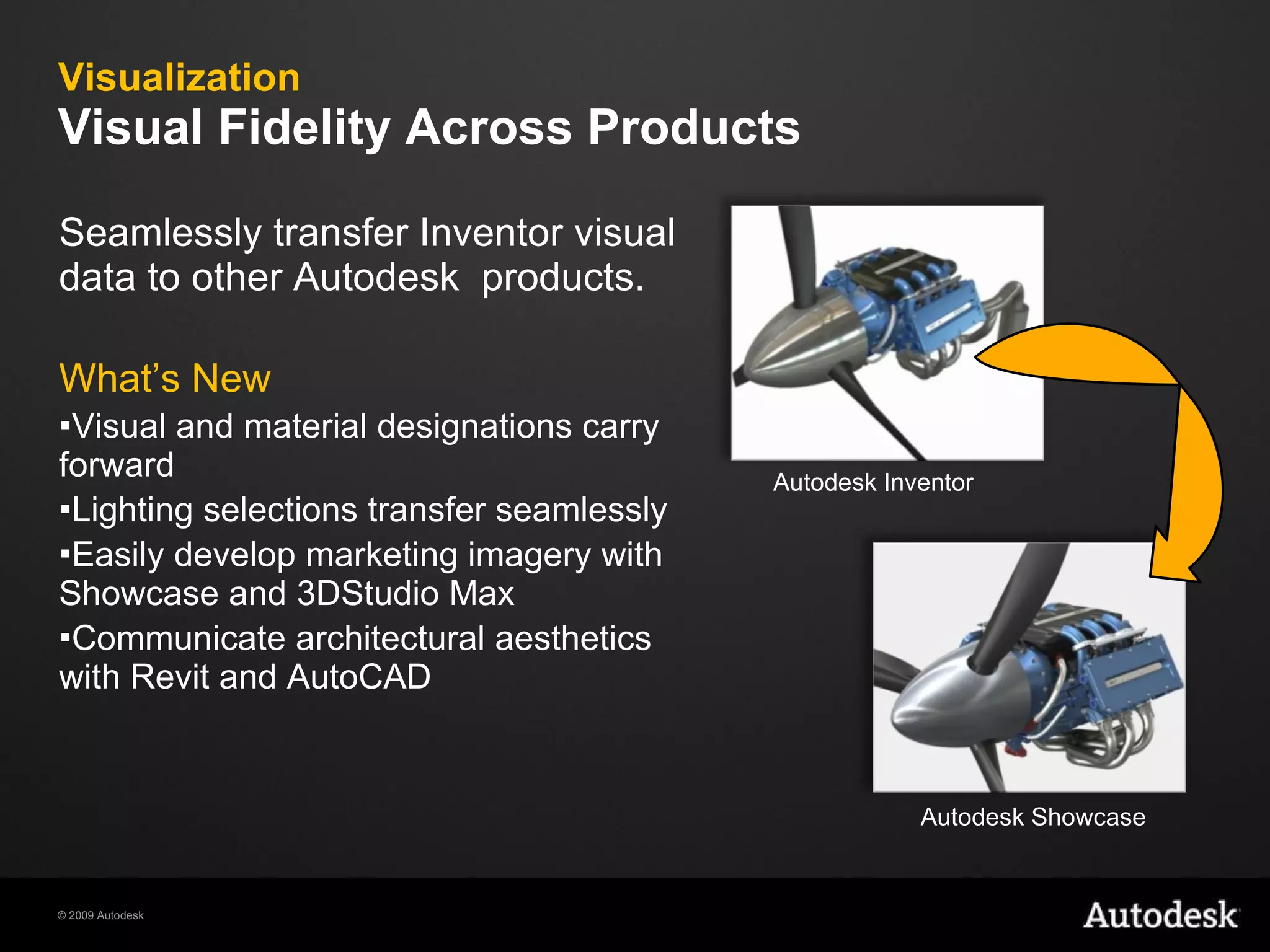 Visualization
Visual Fidelity Across Products

Seamlessly transfer Inventor visual data to other Autodesk  products.

What's New
▪Visual and material designations carry forward
▪Lighting selections transfer seamlessly
▪Easily develop marketing imagery with Showcase and 3DStudio Max
▪Communicate architectural aesthetics with Revit and AutoCAD

Autodesk Inventor

Autodesk Showcase

© 2009 Autodesk

Autodesk